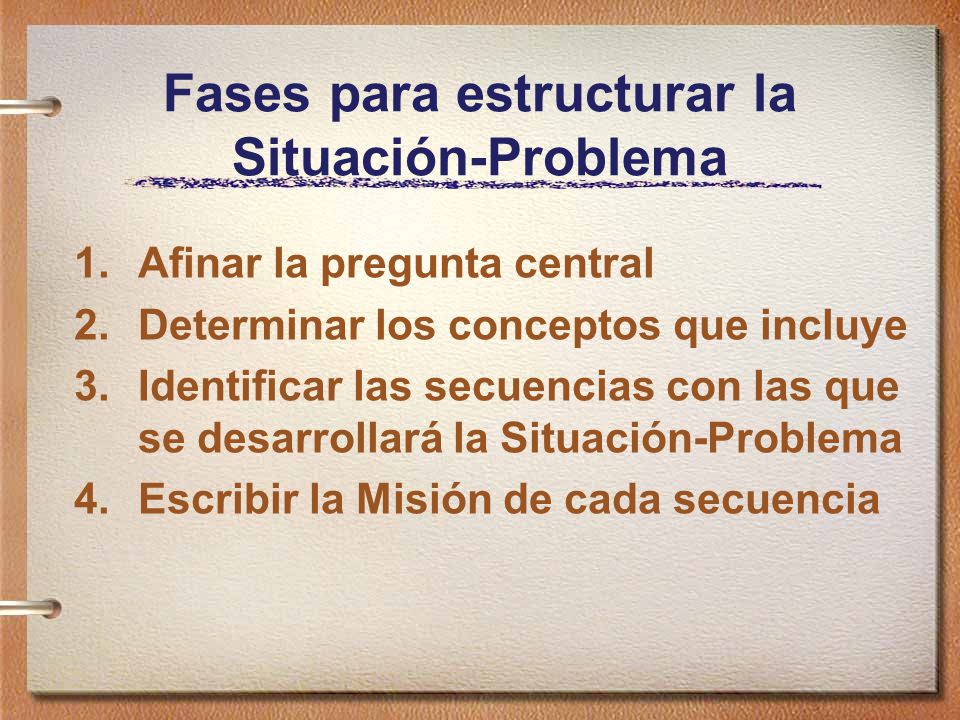 Fases para estructurar la Situación-Problema

1. Afinar la pregunta central
2. Determinar los conceptos que incluye
3. Identificar las secuencias con las que se desarrollará la Situación-Problema
4. Escribir la Misión de cada secuencia